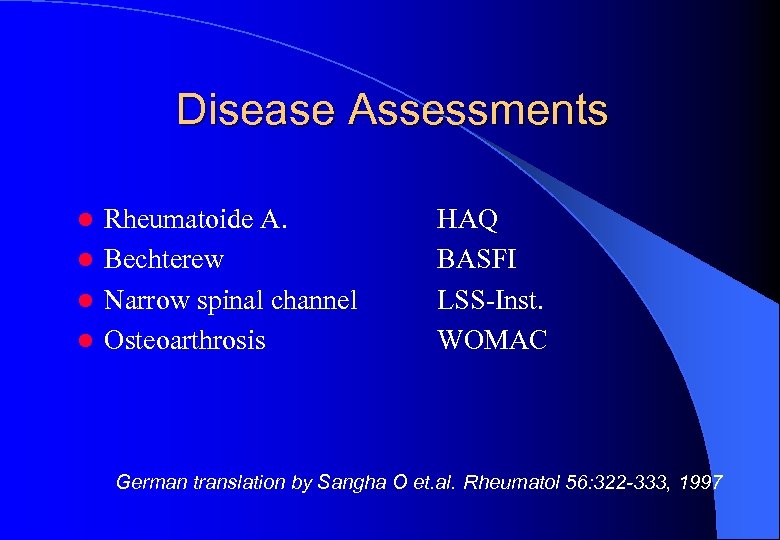 Disease Assessments

- Rheumatoide A. HAQ
- Bechterew BASFI
- Narrow spinal channel LSS-Inst.
- Osteoarthrosis WOMAC

German translation by Sangha O et.al. Rheumatol 56:322-333, 1997